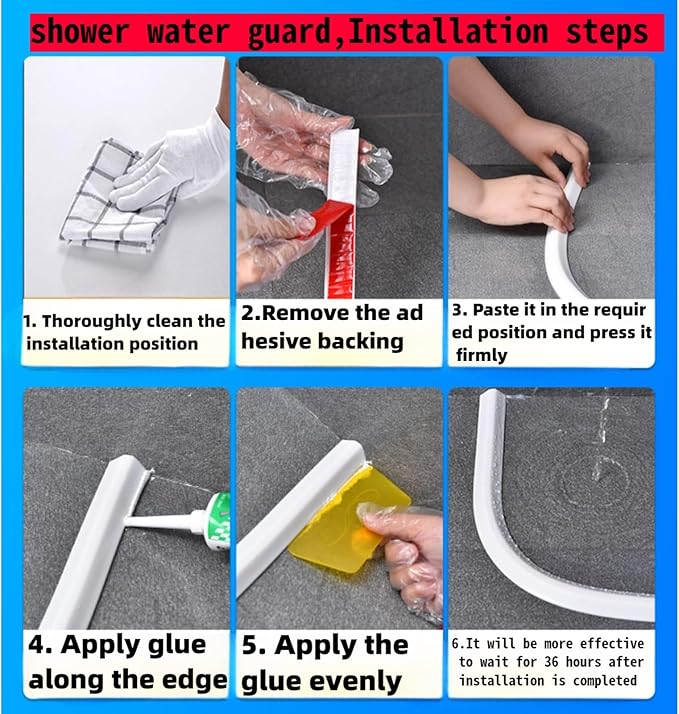 shower water guard,Installation steps

1. Thoroughly clean the installation position

2.Remove the ad hesive backing

3. Paste it in the requir ed position and press it firmly

4. Apply glue along the edge

5. Apply the glue evenly

6.It will be more effective to wait for 36 hours after installation is completed